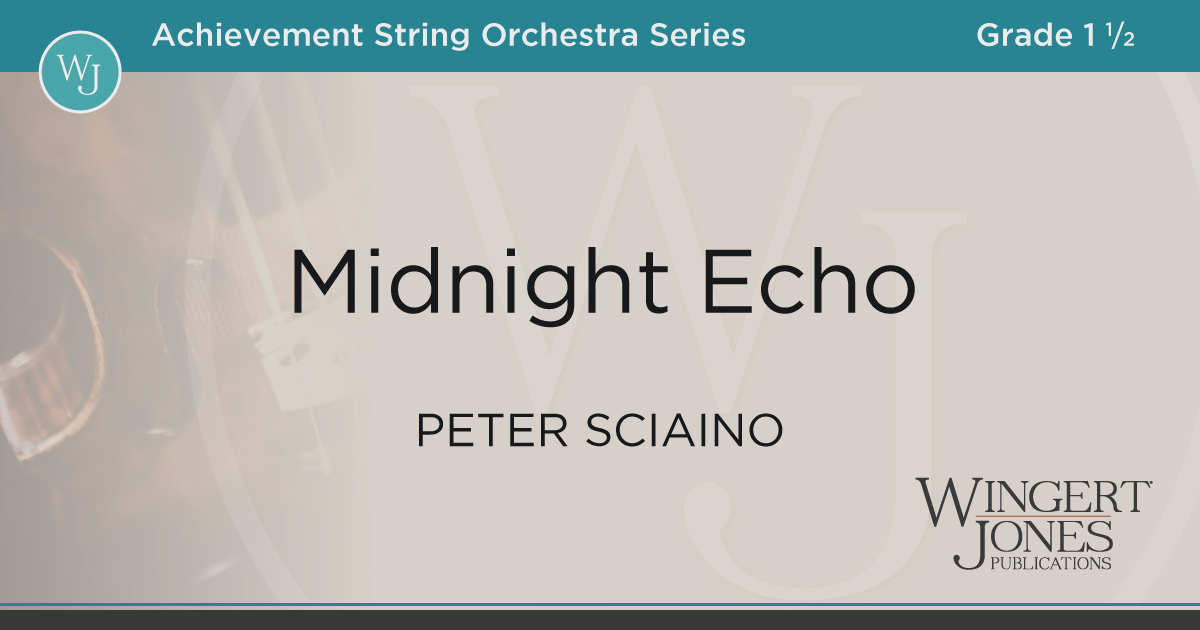 WJ

Achievement String Orchestra Series

Grade 1 ½

Midnight Echo

PETER SCIAINO

WINGERT JONES PUBLICATIONS